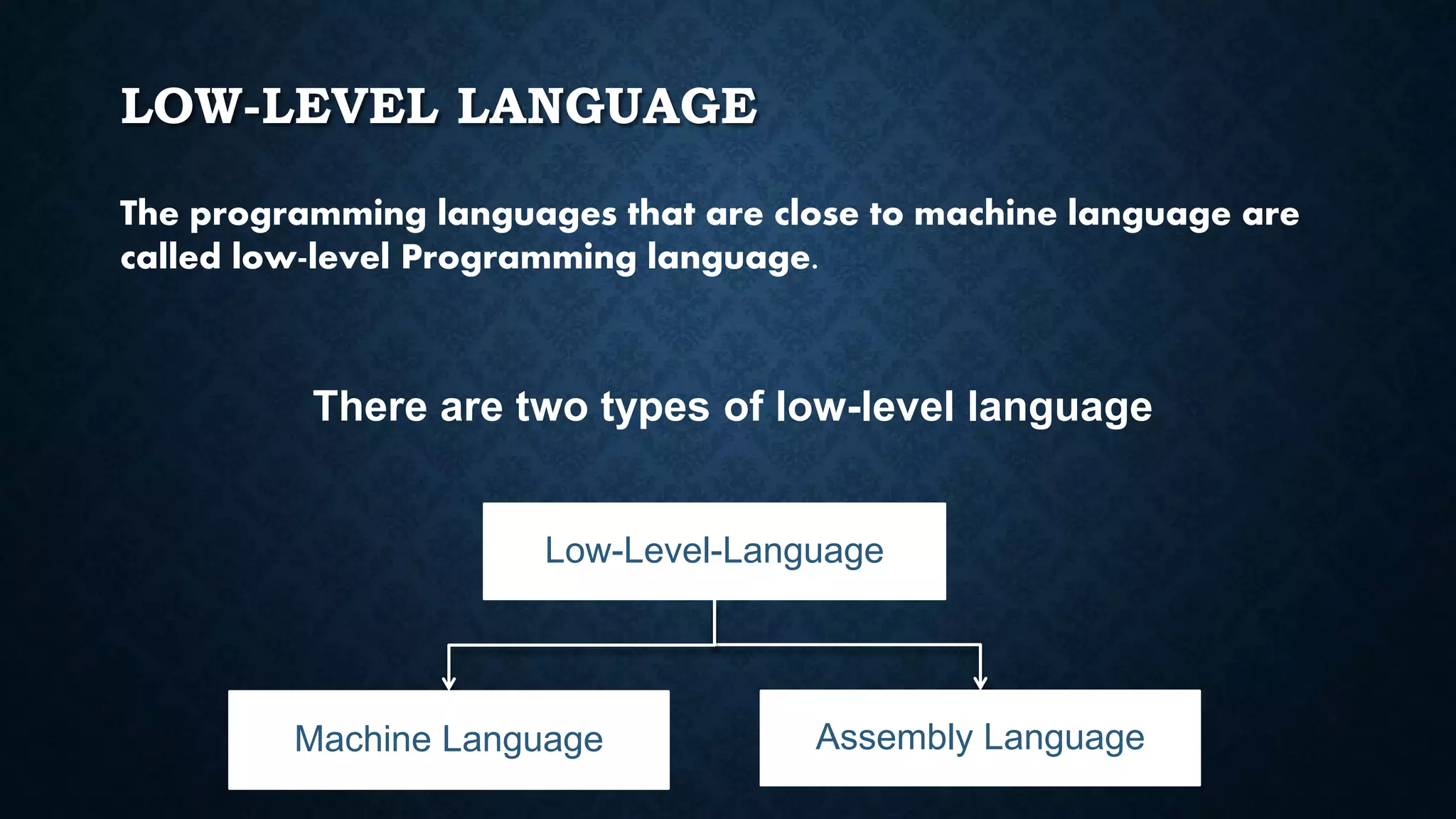 LOW-LEVEL LANGUAGE

The programming languages that are close to machine language are called low-level Programming language.

There are two types of low-level language

Low-Level-Language

Machine Language

Assembly Language